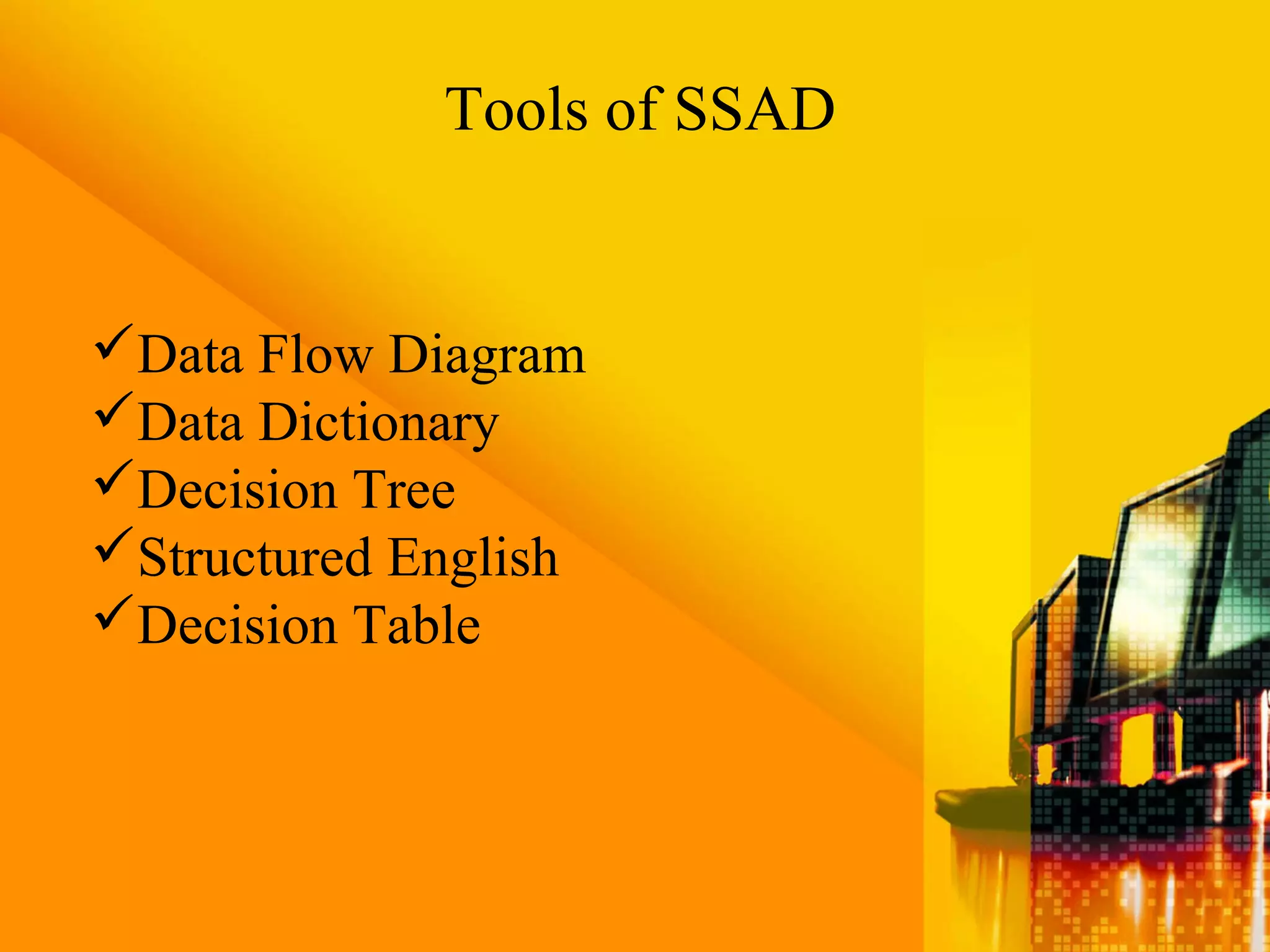 Tools of SSAD

✓Data Flow Diagram
✓Data Dictionary
✓Decision Tree
✓Structured English
✓Decision Table